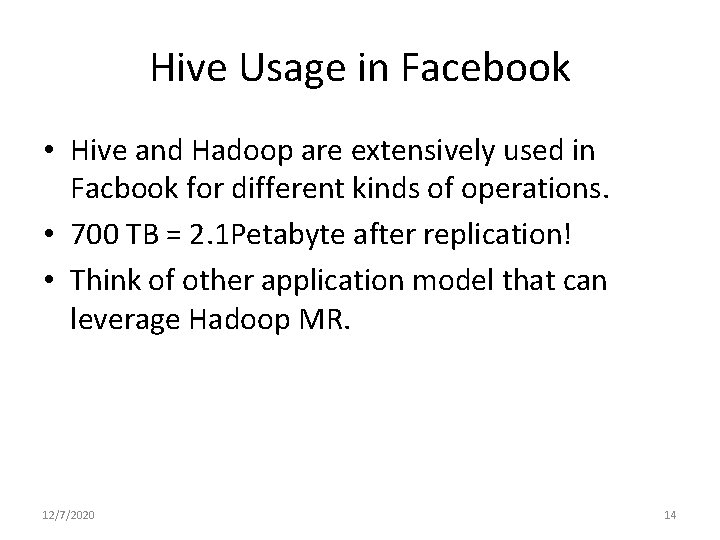 Hive Usage in Facebook

• Hive and Hadoop are extensively used in Facbook for different kinds of operations.
• 700 TB = 2.1Petabyte after replication!
• Think of other application model that can leverage Hadoop MR.

12/7/2020

14